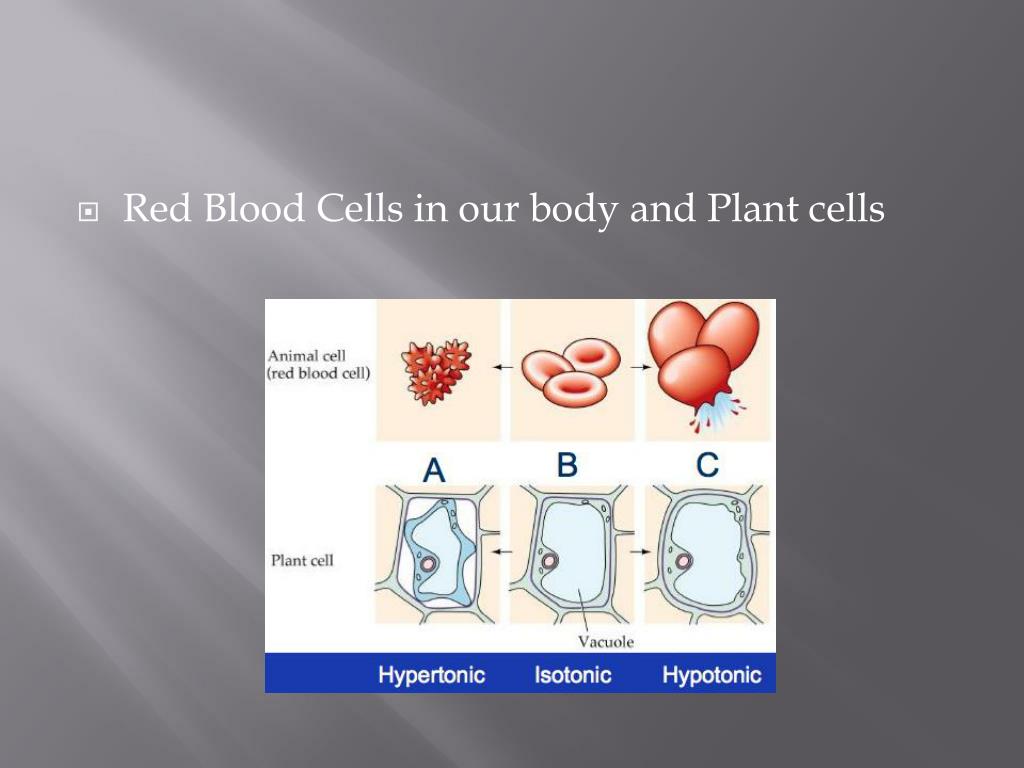 Red Blood Cells in our body and Plant cells

Animal cell (red blood cell)

A B C

Plant cell

Vacuole

Hypertonic Isotonic Hypotonic